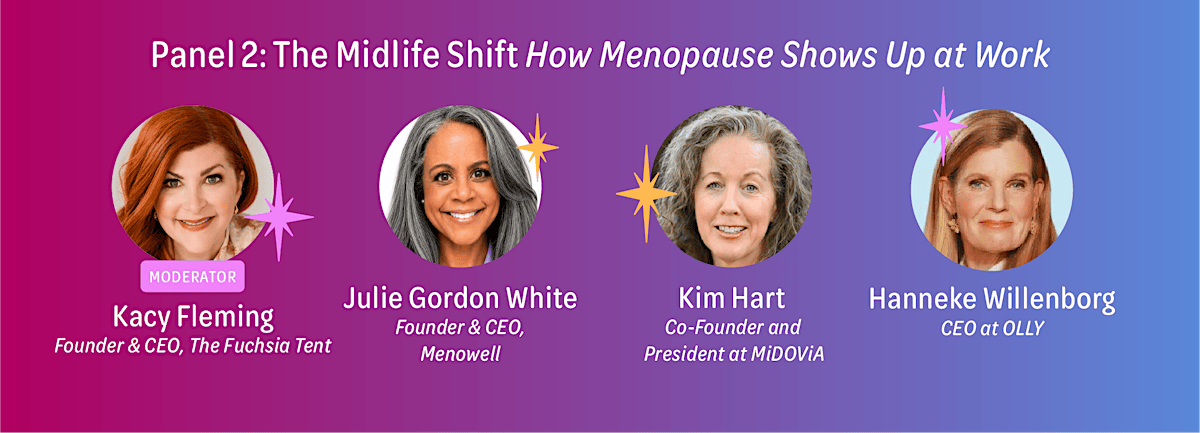 Panel 2: The Midlife Shift How Menopause Shows Up at Work

MODERATOR
Kacy Fleming
Founder & CEO, The Fuchsia Tent

Julie Gordon White
Founder & CEO, Menowell

Kim Hart
Co-Founder and President at MiDOViA

Hanneke Willenborg
CEO at OLLY